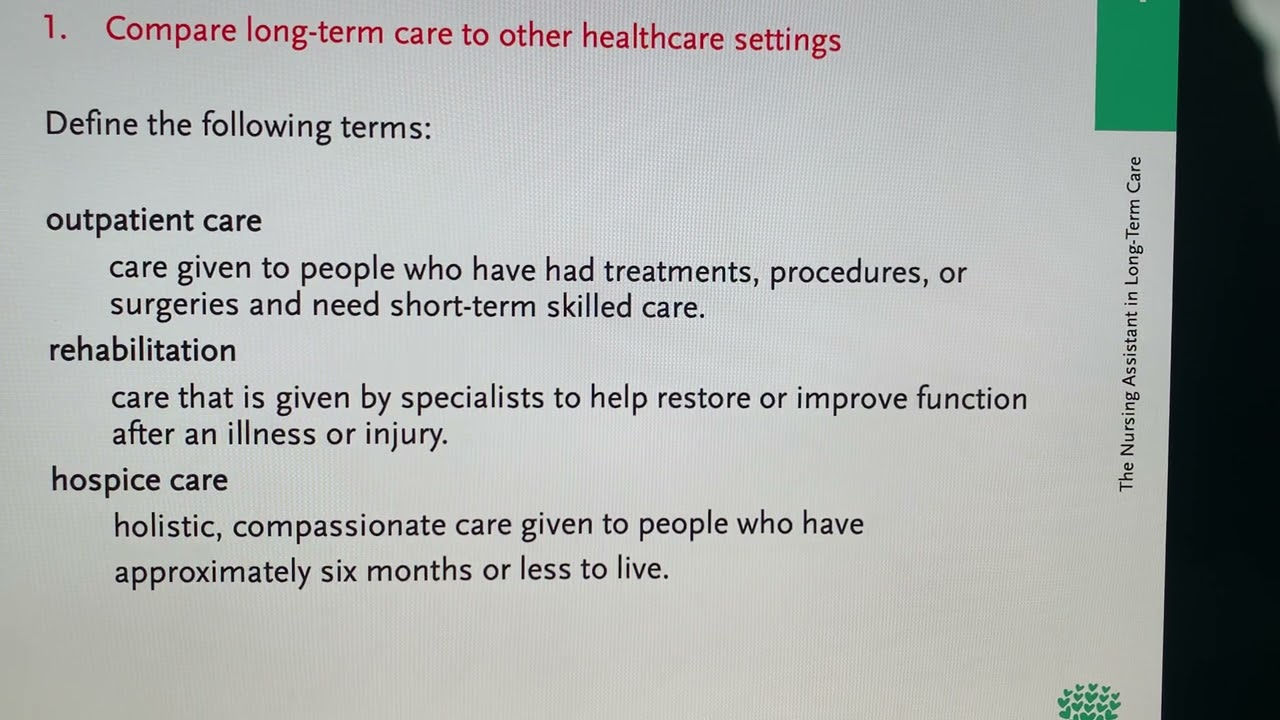 1. Compare long-term care to other healthcare settings

Define the following terms:

outpatient care

care given to people who have had treatments, procedures, or surgeries and need short-term skilled care.

rehabilitation

care that is given by specialists to help restore or improve function after an illness or injury.

hospice care

holistic, compassionate care given to people who have approximately six months or less to live.

The Nursing Assistant in Long-Term Care